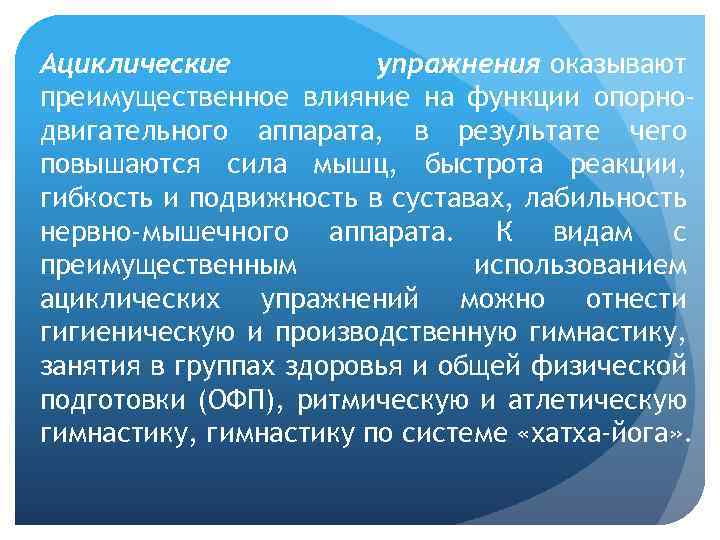 Ациклические упражнения оказывают преимущественное влияние на функции опорно-двигательного аппарата, в результате чего повышаются сила мышц, быстрота реакции, гибкость и подвижность в суставах, лабильность нервно-мышечного аппарата. К видам с преимущественным использованием ациклических упражнений можно отнести гигиеническую и производственную гимнастику, занятия в группах здоровья и общей физической подготовки (ОФП), ритмическую и атлетическую гимнастику, гимнастику по системе «хатха-йога».